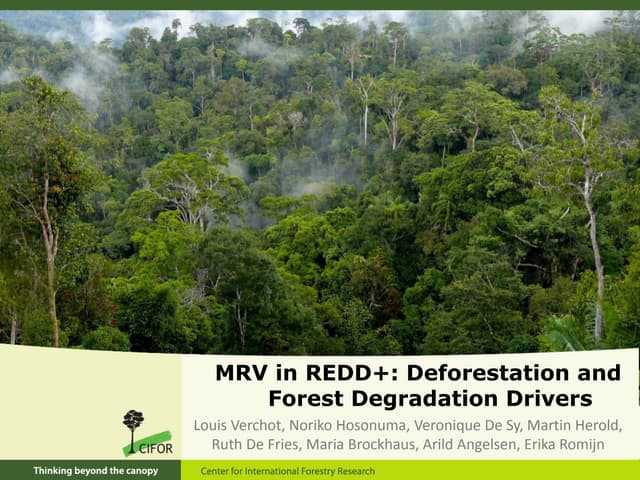 MRV in REDD+: Deforestation and Forest Degradation Drivers

Louis Verchot, Noriko Hosonuma, Veronique De Sy, Martin Herold, Ruth De Fries, Maria Brockhaus, Arild Angelsen, Erika Romijn

CIFOR

Thinking beyond the canopy

Center for International Forestry Research